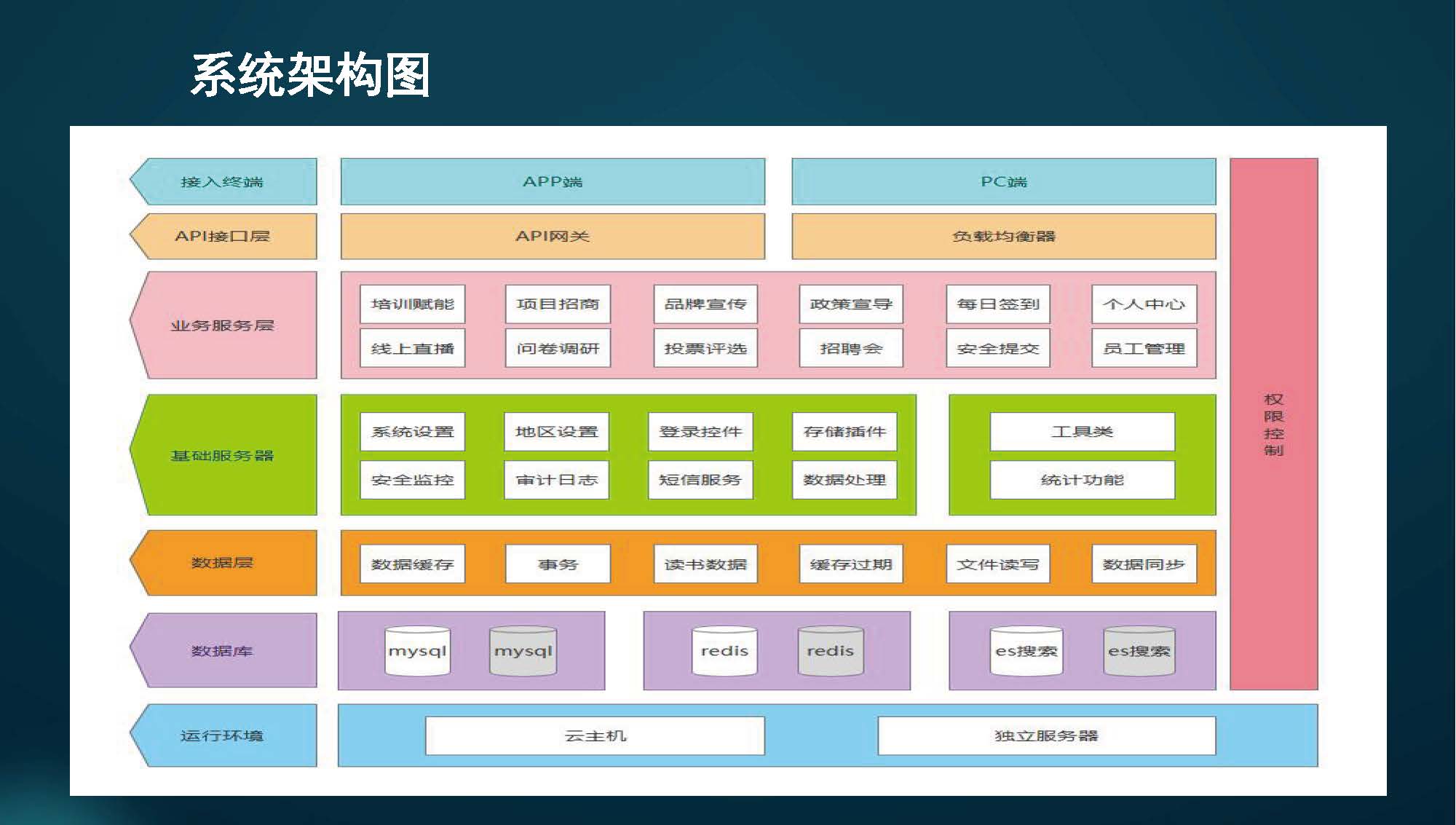 系统架构图

接入终端
APP端
PC端

API接口层
API网关
负载均衡器

业务服务层
培训赋能
项目招商
品牌宣传
政策宣导
每日签到
个人中心
线上直播
问卷调研
投票评选
招聘会
安全提交
员工管理

基础服务器
系统设置
地区设置
登录控件
存储插件
安全监控
审计日志
短信服务
数据处理
工具类
统计功能

数据层
数据缓存
事务
读书数据
缓存过期
文件读写
数据同步

数据库
mysql
mysql
redis
redis
es搜索
es搜索

运行环境
云主机
独立服务器

权限控制